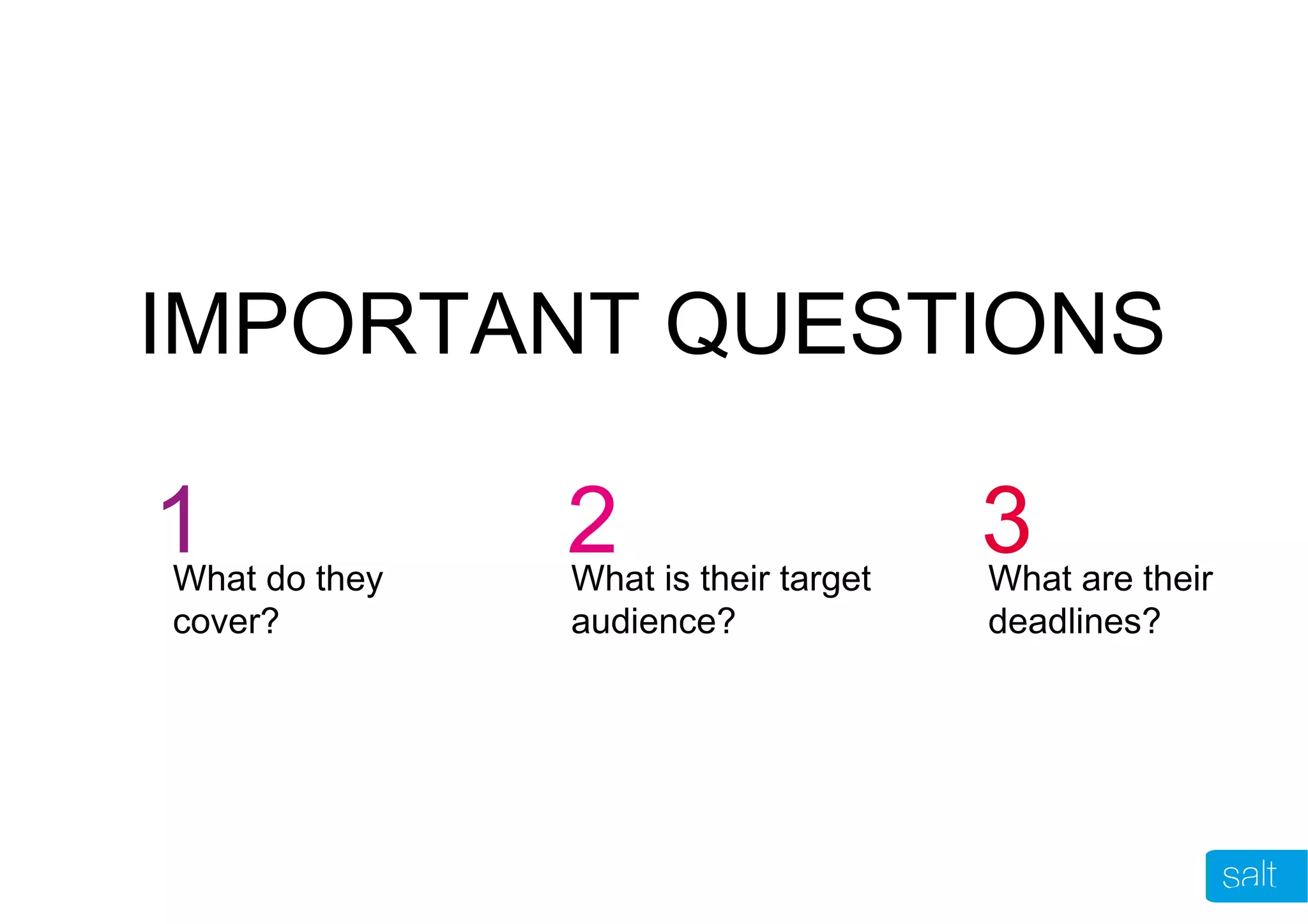 IMPORTANT QUESTIONS

1
What do they cover?

2
What is their target audience?

3
What are their deadlines?

salt